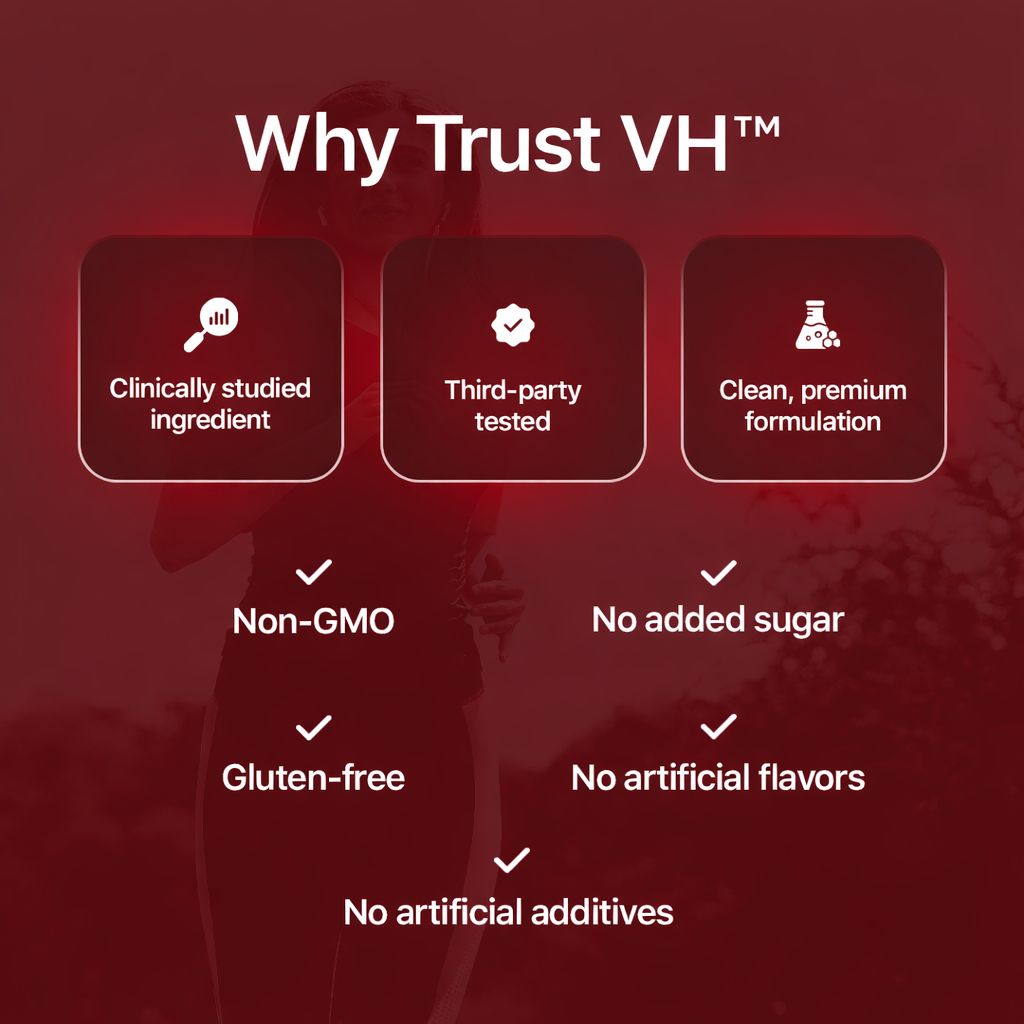 Why Trust VH™

Clinically studied ingredient

Third-party tested

Clean, premium formulation

Non-GMO

No added sugar

Gluten-free

No artificial flavors

No artificial additives